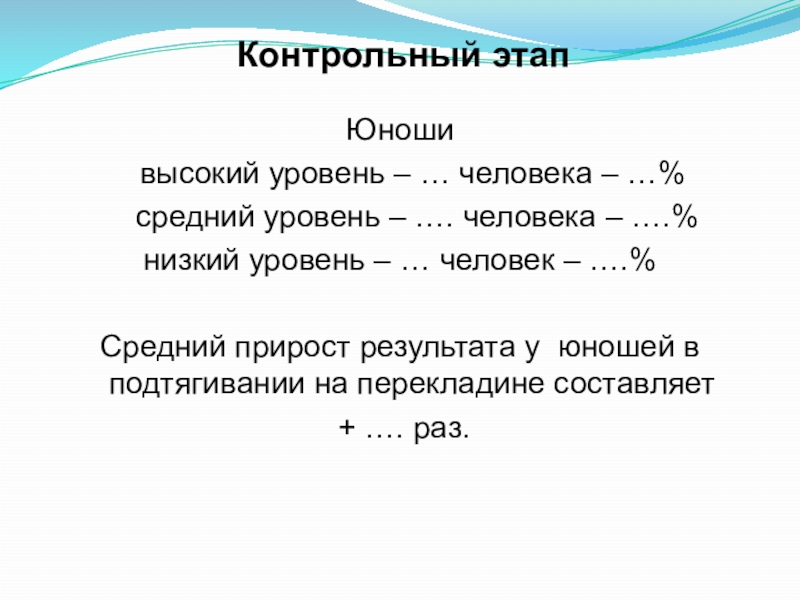 Контрольный этап

Юноши

высокий уровень – … человека – …%

средний уровень – …. человека – ….%

низкий уровень – … человек – ….%

Средний прирост результата у юношей в подтягивании на перекладине составляет + …. раз.